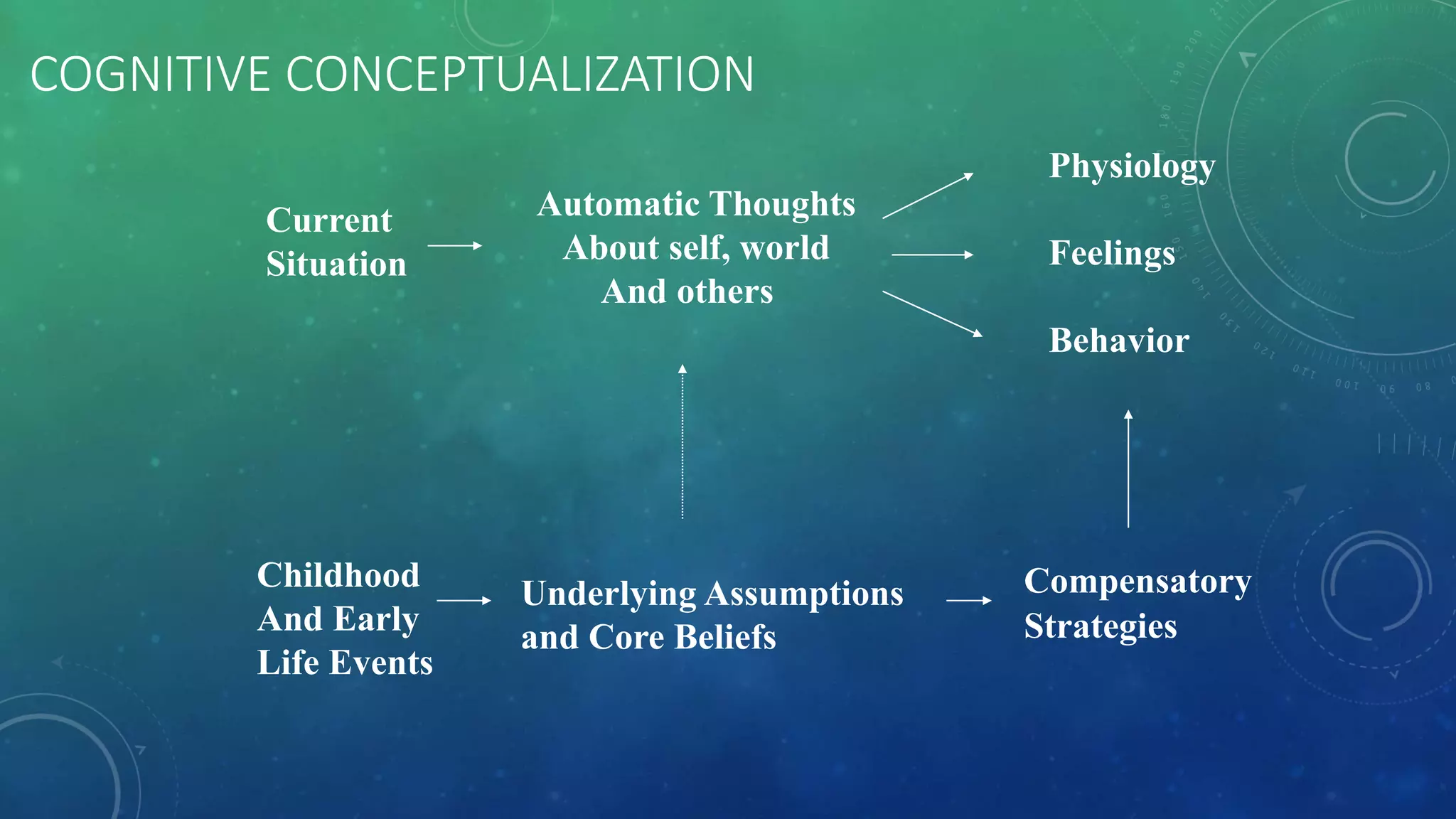 COGNITIVE CONCEPTUALIZATION

Current Situation

Automatic Thoughts About self, world And others

Physiology

Feelings

Behavior

Childhood And Early Life Events

Underlying Assumptions and Core Beliefs

Compensatory Strategies